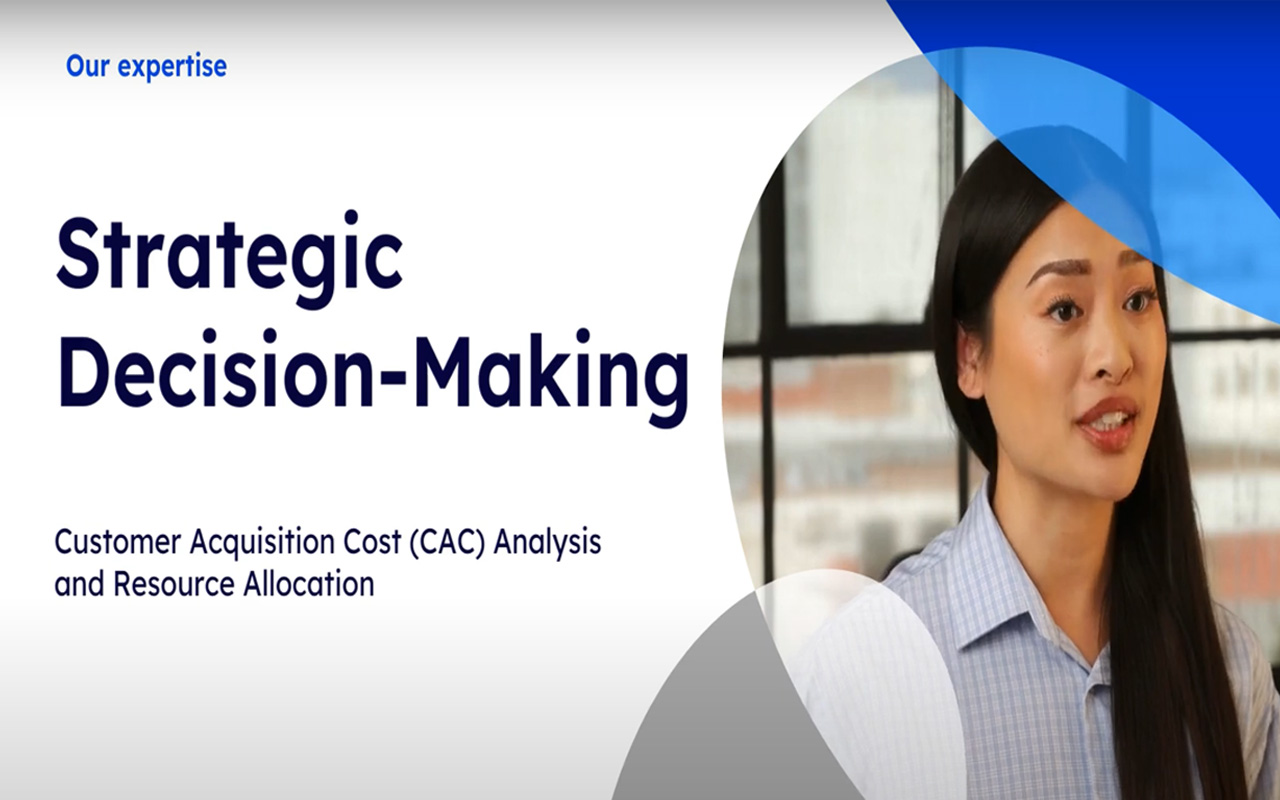 Our expertise

Strategic Decision-Making

Customer Acquisition Cost (CAC) Analysis and Resource Allocation